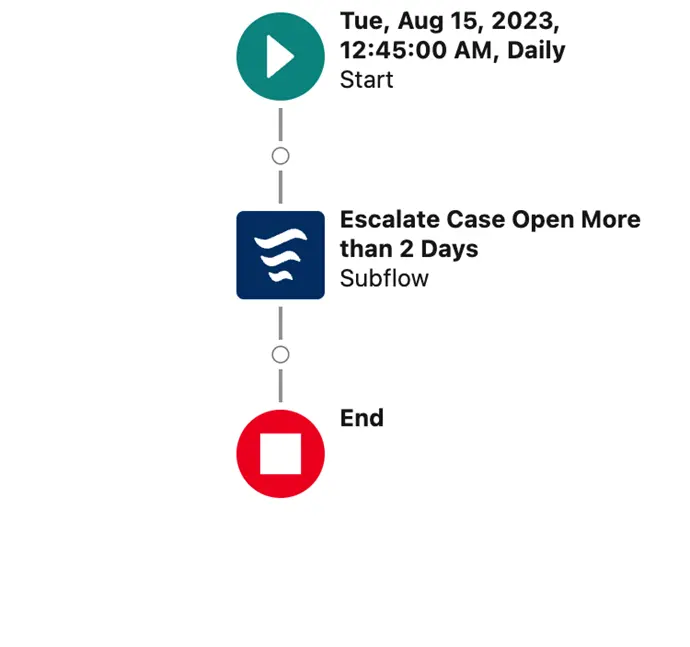 Tue, Aug 15, 2023, 12:45:00 AM, Daily
Start

Escalate Case Open More than 2 Days
Subflow

End